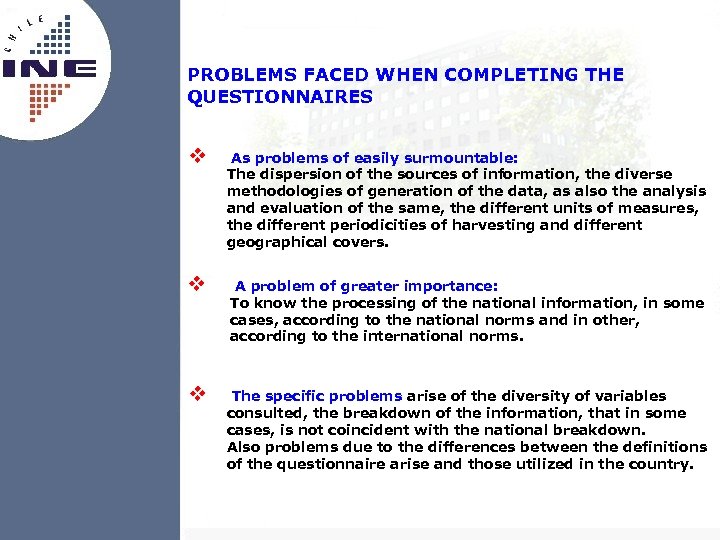 CHILE
INE

PROBLEMS FACED WHEN COMPLETING THE QUESTIONNAIRES

❖ As problems of easily surmountable:
The dispersion of the sources of information, the diverse methodologies of generation of the data, as also the analysis and evaluation of the same, the different units of measures, the different periodicities of harvesting and different geographical covers.

❖ A problem of greater importance:
To know the processing of the national information, in some cases, according to the national norms and in other, according to the international norms.

❖ The specific problems arise of the diversity of variables consulted, the breakdown of the information, that in some cases, is not coincident with the national breakdown.
Also problems due to the differences between the definitions of the questionnaire arise and those utilized in the country.